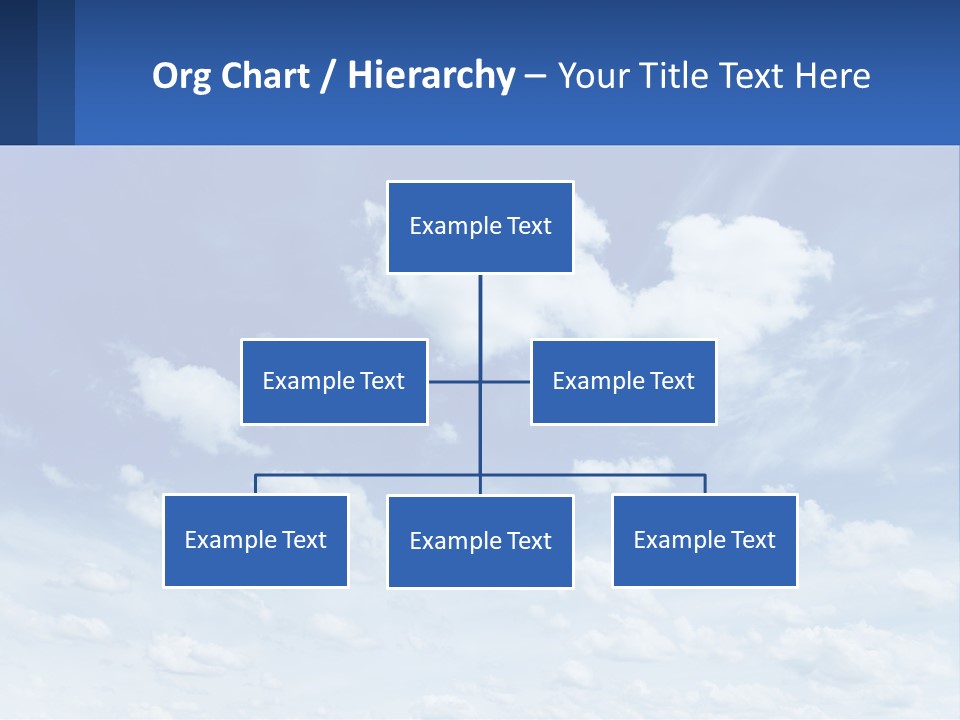 Org Chart / Hierarchy – Your Title Text Here

Example Text

Example Text

Example Text

Example Text

Example Text

Example Text